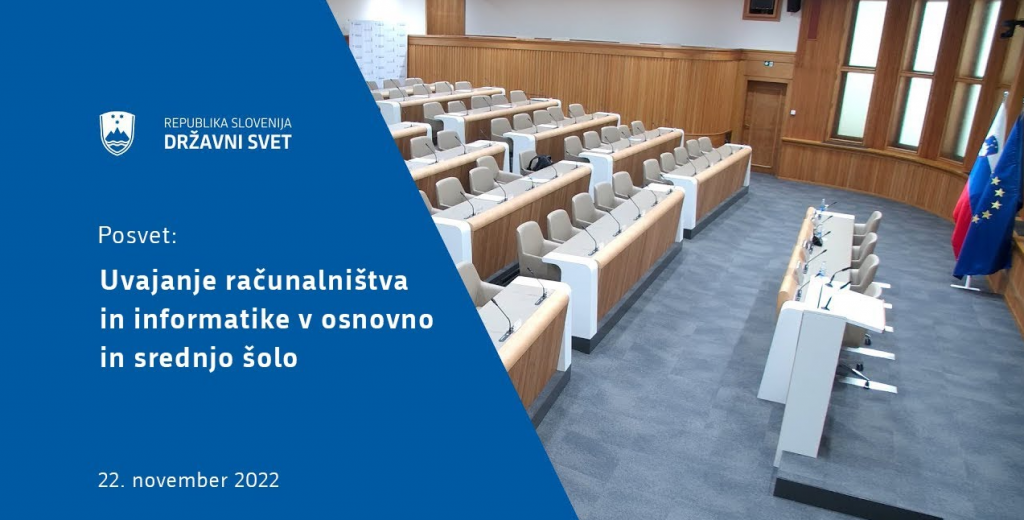 REPUBLIKA SLOVENIJA
DRŽAVNI SVET

Posvet:

Uvajanje računalništva in informatike v osnovno in srednjo šolo

22. november 2022